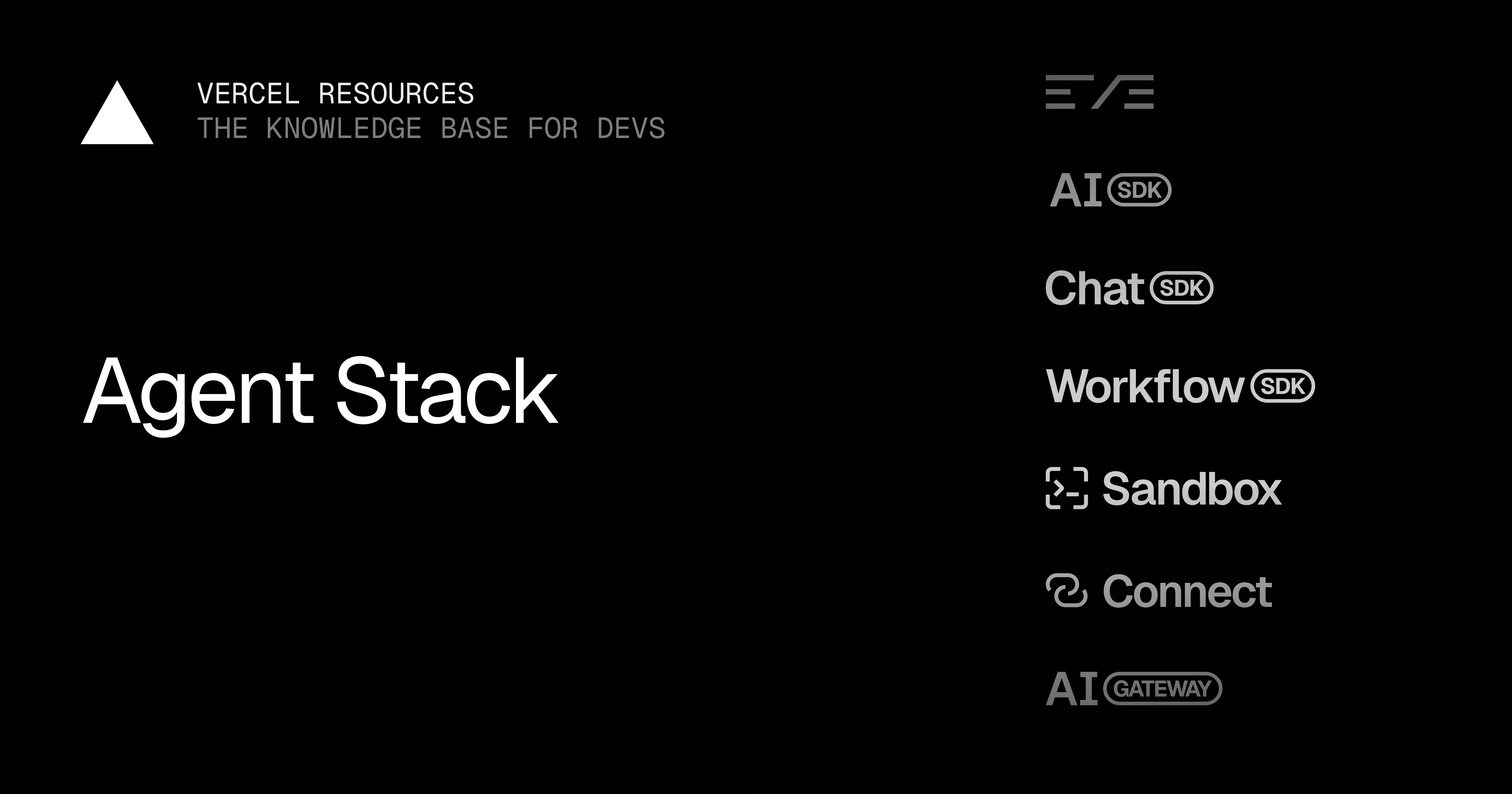 VERCEL RESOURCES
THE KNOWLEDGE BASE FOR DEVS

Agent Stack

AI SDK

Chat SDK

Workflow SDK

Sandbox

Connect

AI GATEWAY